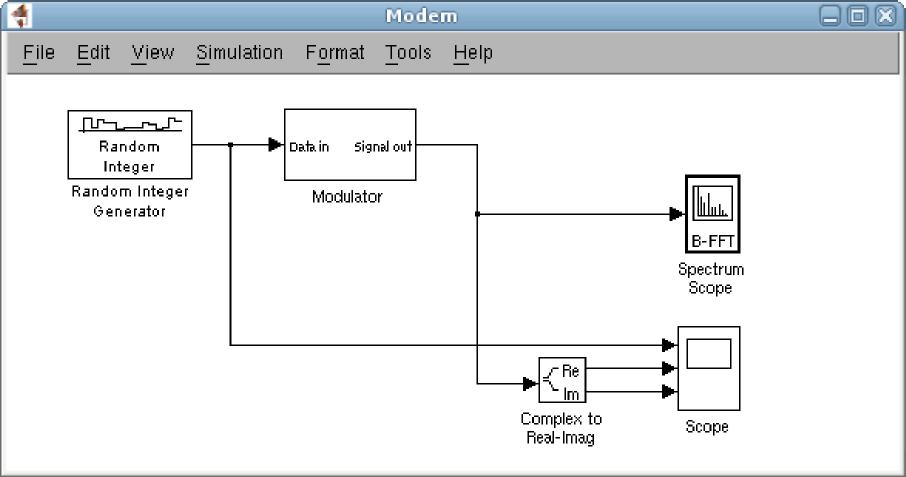 Modem

File Edit View Simulation Format Tools Help

Random Integer

Random Integer Generator

Data in Signal out

Modulator

B-FFT

Spectrum Scope

Re
Im

Complex to Real-Imag

Scope